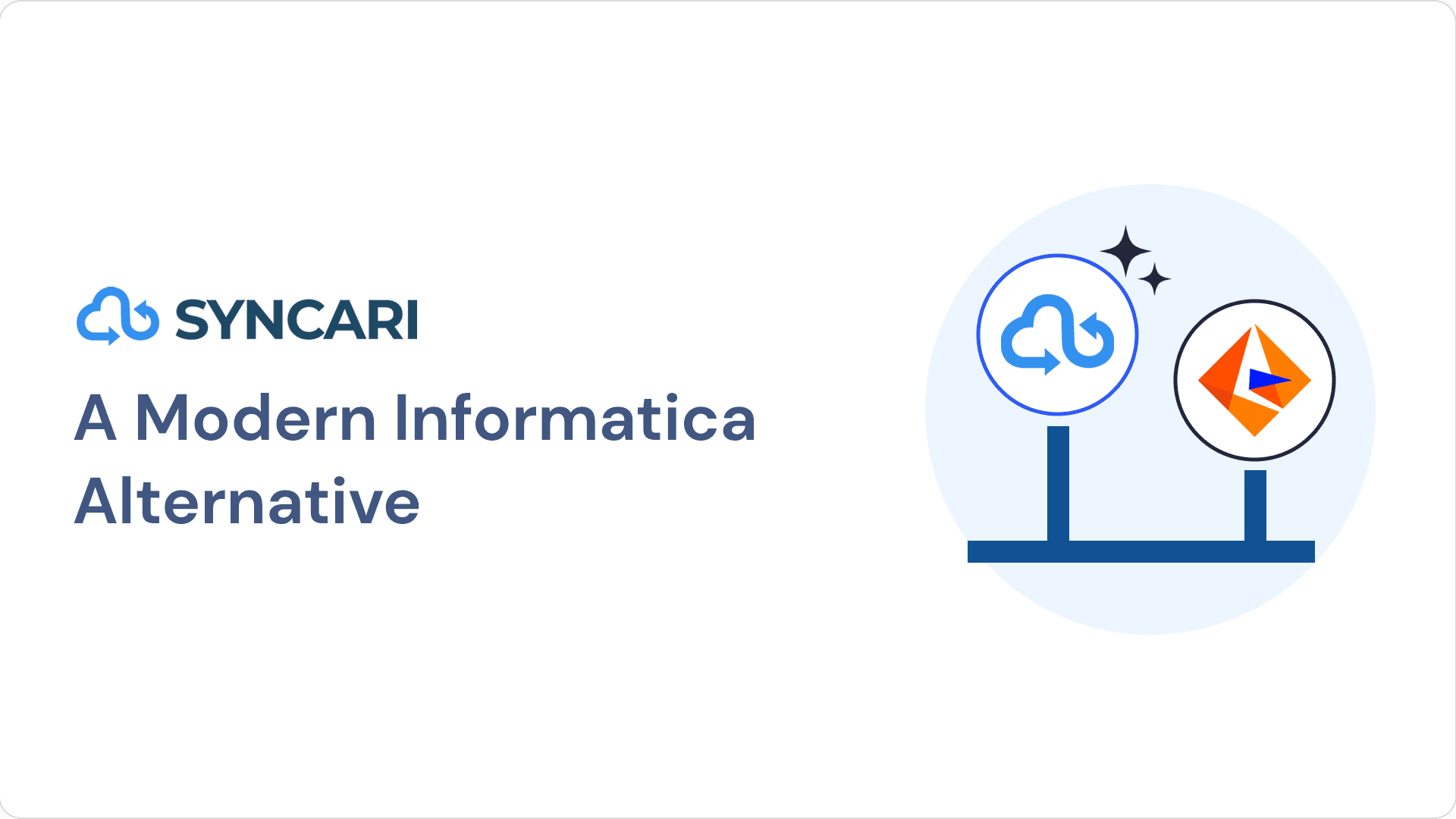 SYNCARI

A Modern Informatica Alternative